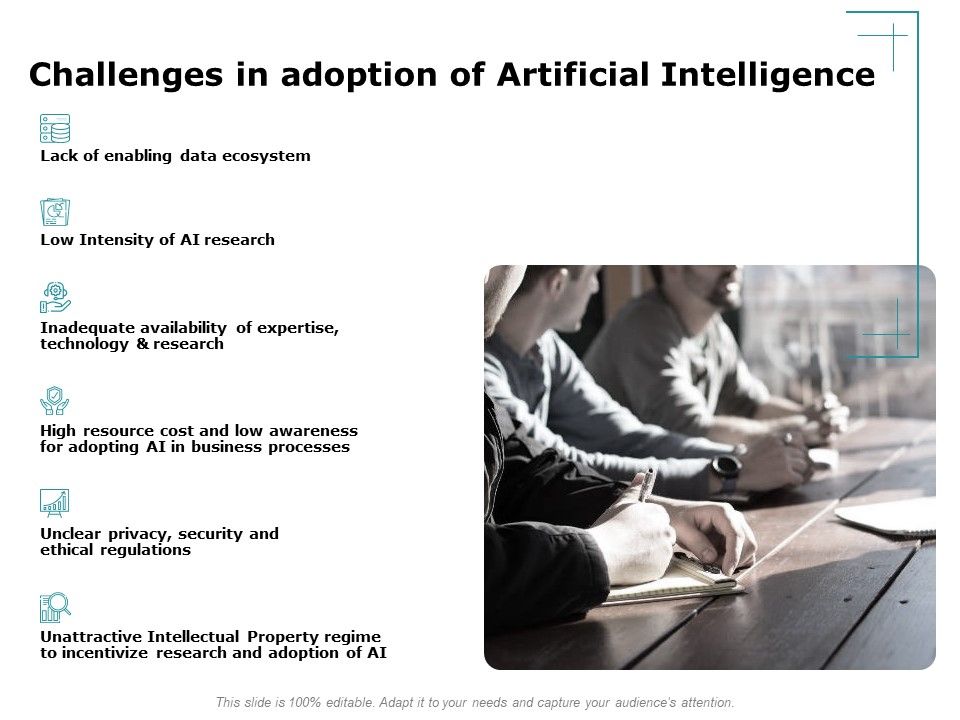 Challenges in adoption of Artificial Intelligence

Lack of enabling data ecosystem

Low Intensity of AI research

Inadequate availability of expertise, technology & research

High resource cost and low awareness for adopting AI in business processes

Unclear privacy, security and ethical regulations

Unattractive Intellectual Property regime to incentivize research and adoption of AI

This slide is 100% editable. Adapt it to your needs and capture your audience's attention.